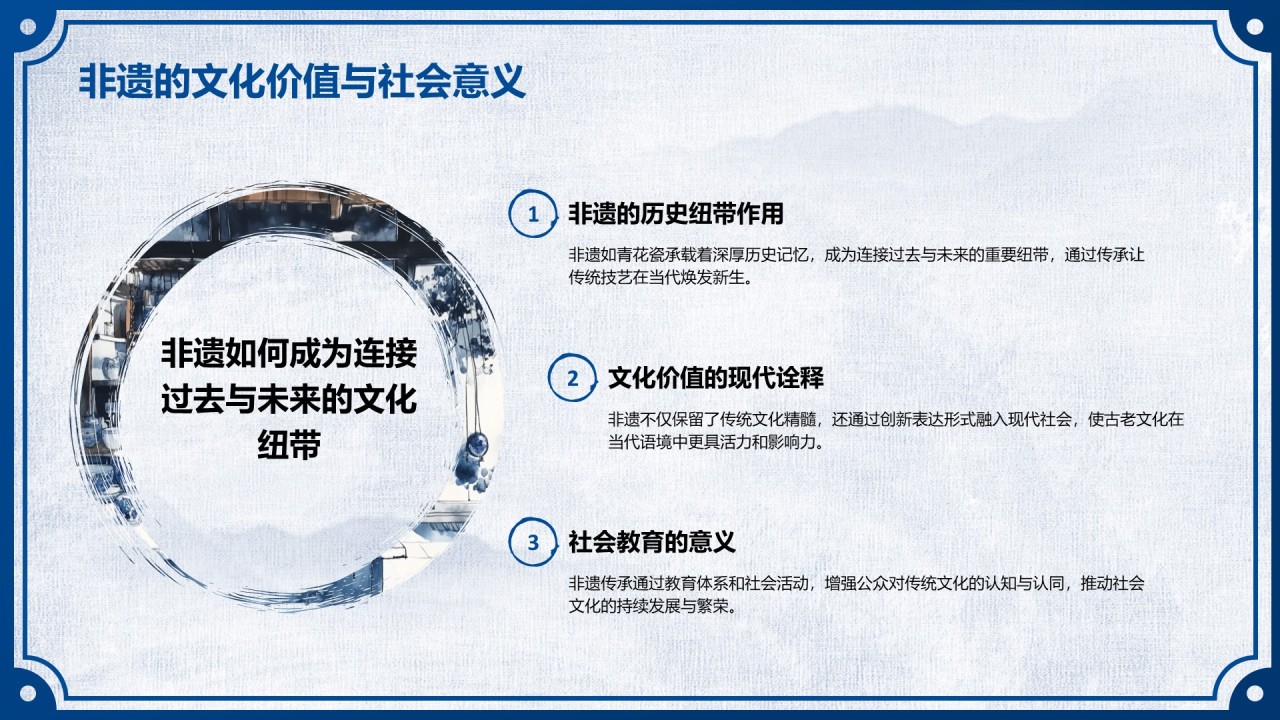 非遗的文化价值与社会意义

非遗如何成为连接过去与未来的文化纽带

1 非遗的历史纽带作用

非遗如青花瓷承载着深厚历史记忆，成为连接过去与未来的重要纽带，通过传承让传统技艺在当代焕发新生。

2 文化价值的现代诠释

非遗不仅保留了传统文化精髓，还通过创新表达形式融入现代社会，使古老文化在当代语境中更具活力和影响力。

3 社会教育的意义

非遗传承通过教育体系和社会活动，增强公众对传统文化的认知与认同，推动社会文化的持续发展与繁荣。